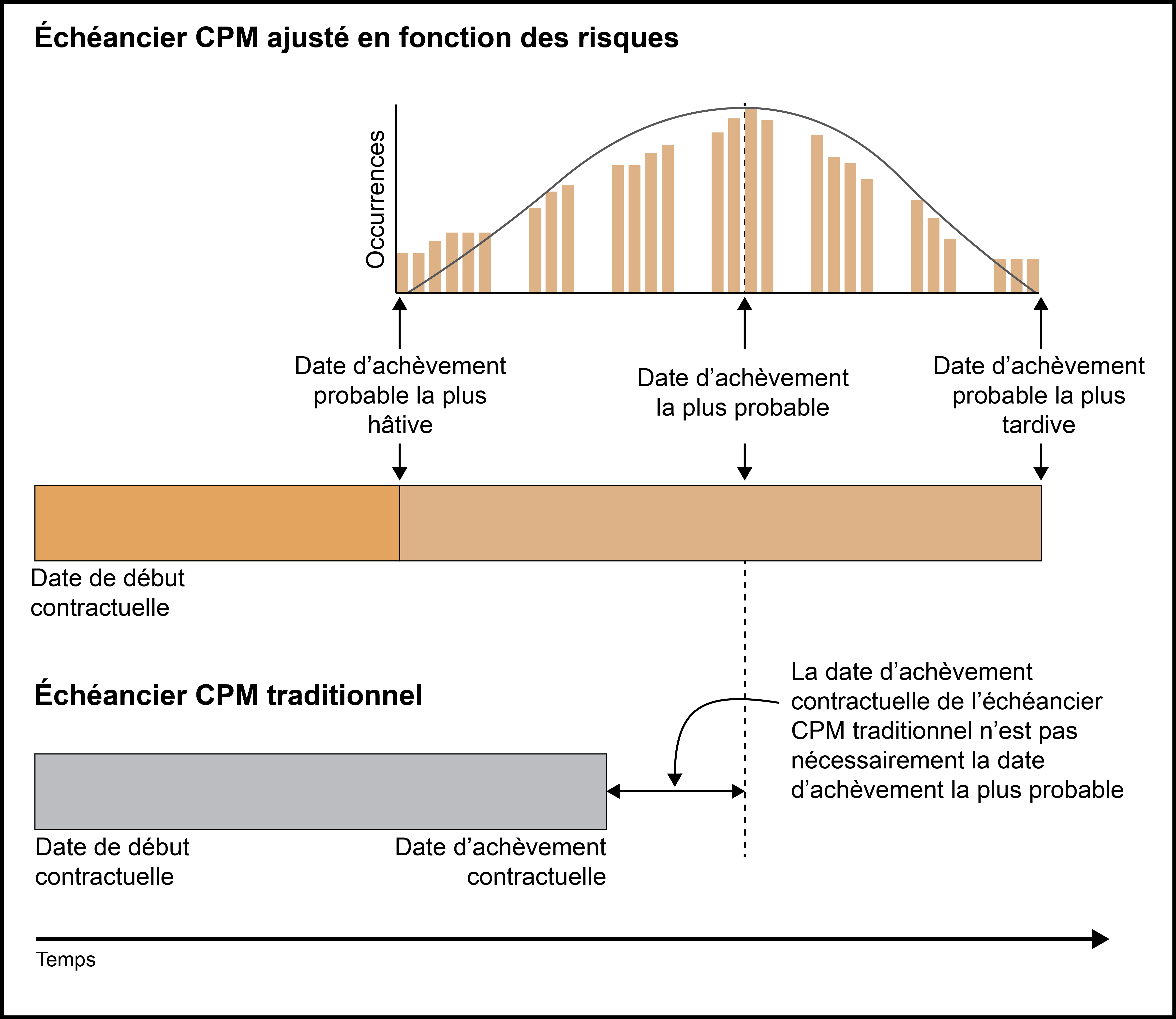 Échéancier CPM ajusté en fonction des risques

Occurrences

Date d’achèvement probable la plus hâtive

Date d’achèvement la plus probable

Date d’achèvement probable la plus tardive

Date de début contractuelle

Échéancier CPM traditionnel

La date d’achèvement contractuelle de l’échéancier CPM traditionnel n’est pas nécessairement la date d’achèvement la plus probable

Date de début contractuelle

Date d’achèvement contractuelle

Temps